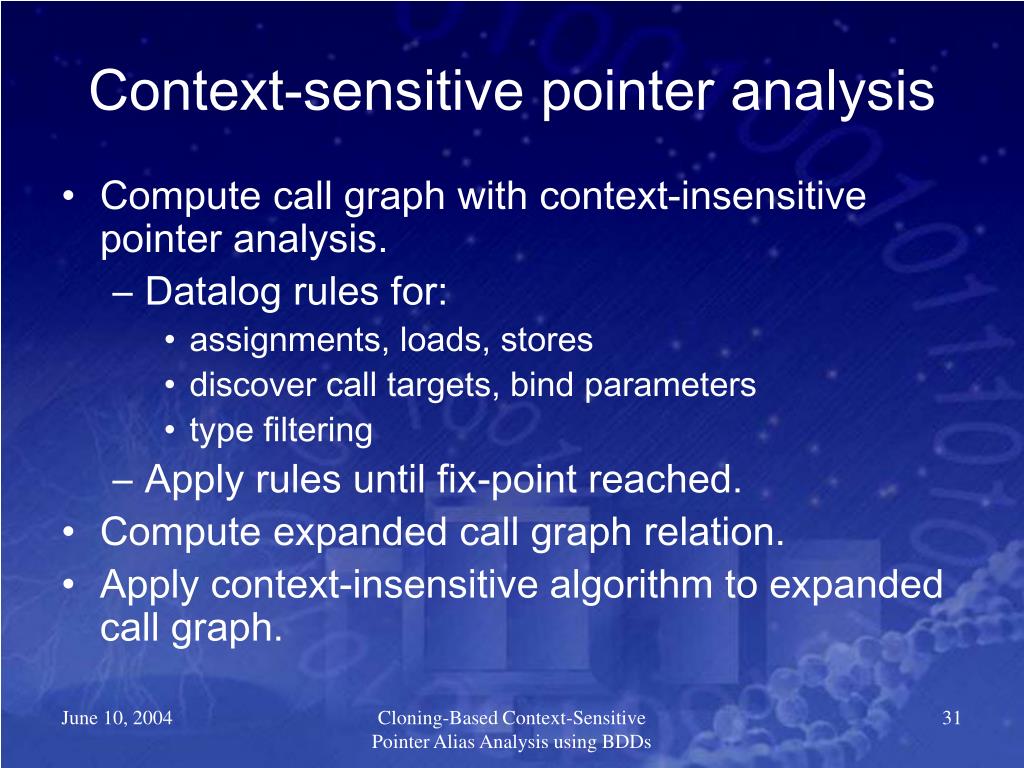 Context-sensitive pointer analysis

• Compute call graph with context-insensitive pointer analysis.
– Datalog rules for:
• assignments, loads, stores
• discover call targets, bind parameters
• type filtering
– Apply rules until fix-point reached.
• Compute expanded call graph relation.
• Apply context-insensitive algorithm to expanded call graph.

June 10, 2004

Cloning-Based Context-Sensitive Pointer Alias Analysis using BDDs

31